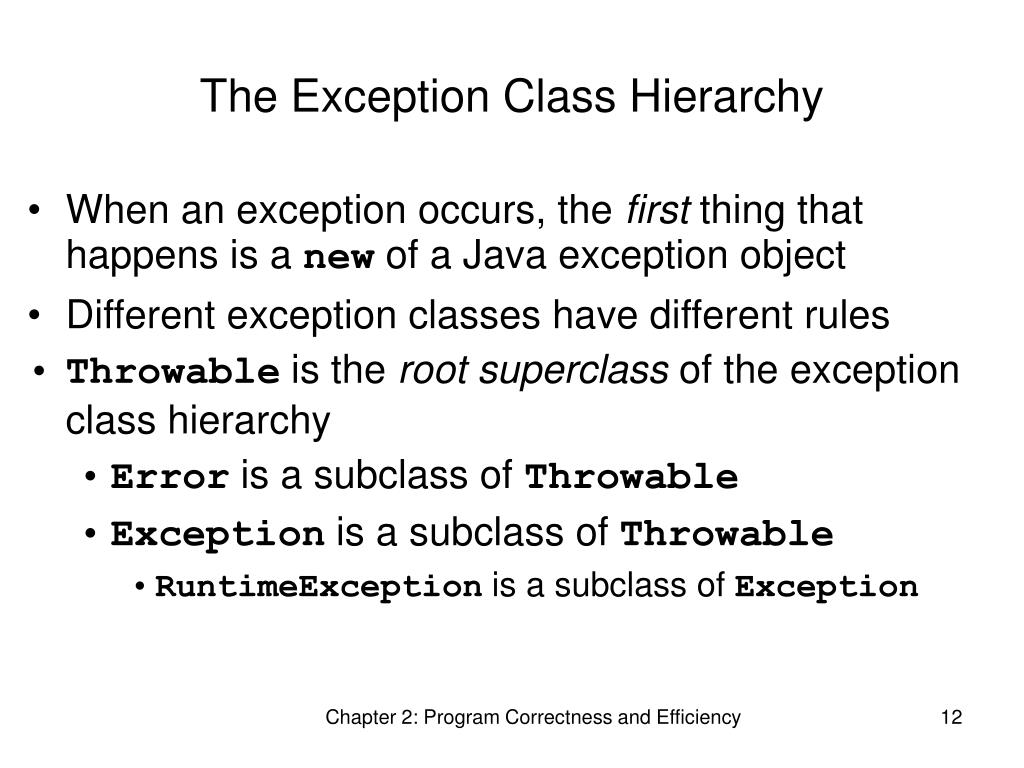 The Exception Class Hierarchy

• When an exception occurs, the first thing that happens is a new of a Java exception object

• Different exception classes have different rules

• Throwable is the root superclass of the exception class hierarchy

• Error is a subclass of Throwable

• Exception is a subclass of Throwable

• RuntimeException is a subclass of Exception

Chapter 2: Program Correctness and Efficiency

12